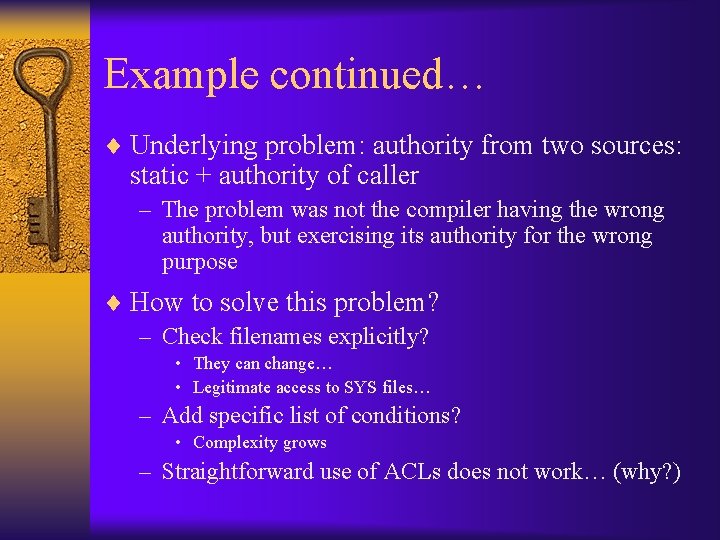 Example continued…

♦ Underlying problem: authority from two sources: static + authority of caller

– The problem was not the compiler having the wrong authority, but exercising its authority for the wrong purpose

♦ How to solve this problem?

– Check filenames explicitly?

• They can change…

• Legitimate access to SYS files…

– Add specific list of conditions?

• Complexity grows

– Straightforward use of ACLs does not work… (why?)